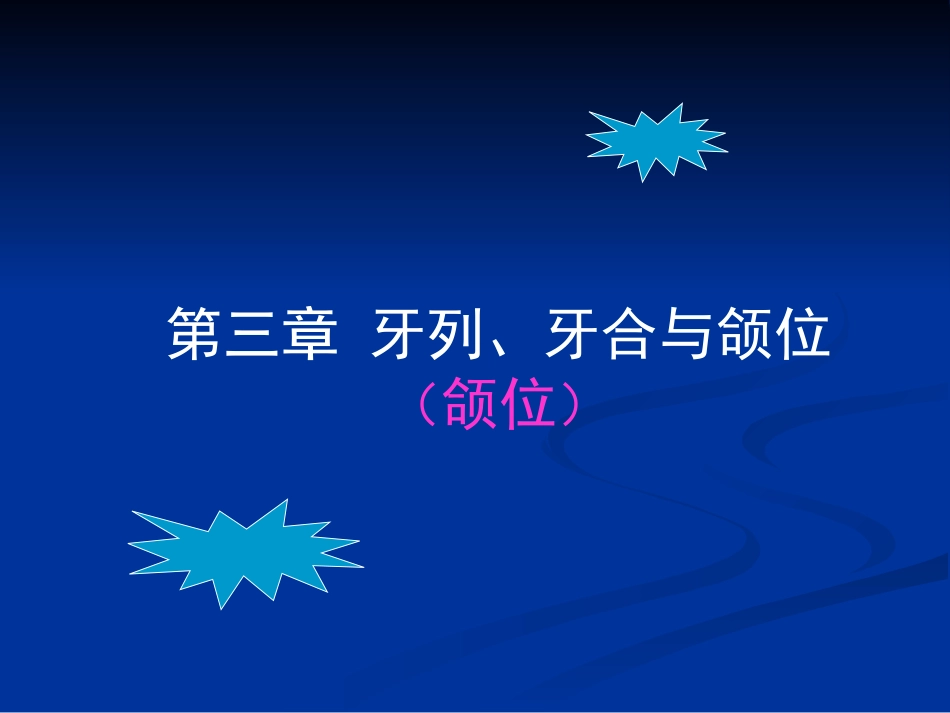 第三章 牙列、牙合与颌位

（颌位）